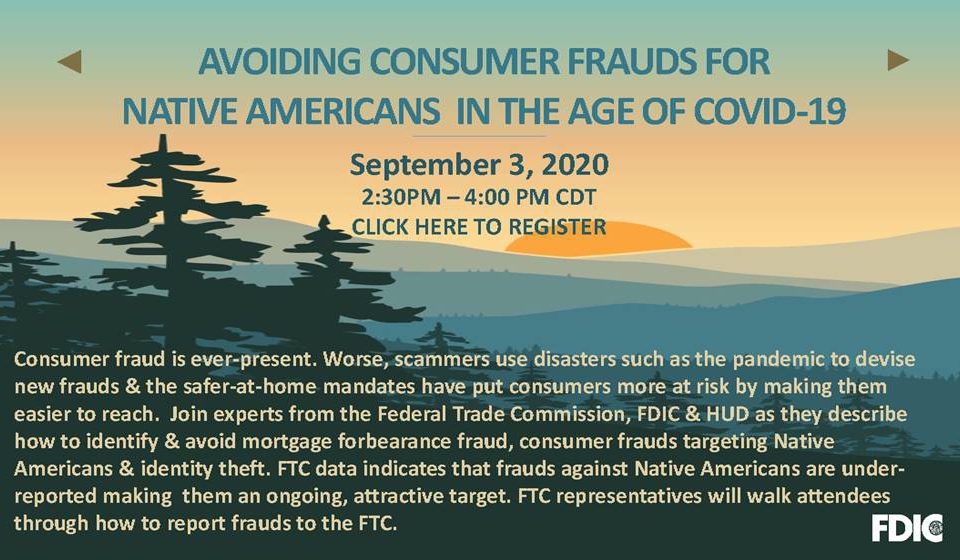 AVOIDING CONSUMER FRAUDS FOR NATIVE AMERICANS IN THE AGE OF COVID-19

September 3, 2020
2:30PM – 4:00 PM CDT
CLICK HERE TO REGISTER

Consumer fraud is ever-present. Worse, scammers use disasters such as the pandemic to devise new frauds & the safer-at-home mandates have put consumers more at risk by making them easier to reach. Join experts from the Federal Trade Commission, FDIC & HUD as they describe how to identify & avoid mortgage forbearance fraud, consumer frauds targeting Native Americans & identity theft. FTC data indicates that frauds against Native Americans are under-reported making them an ongoing, attractive target. FTC representatives will walk attendees through how to report frauds to the FTC.

FDIC